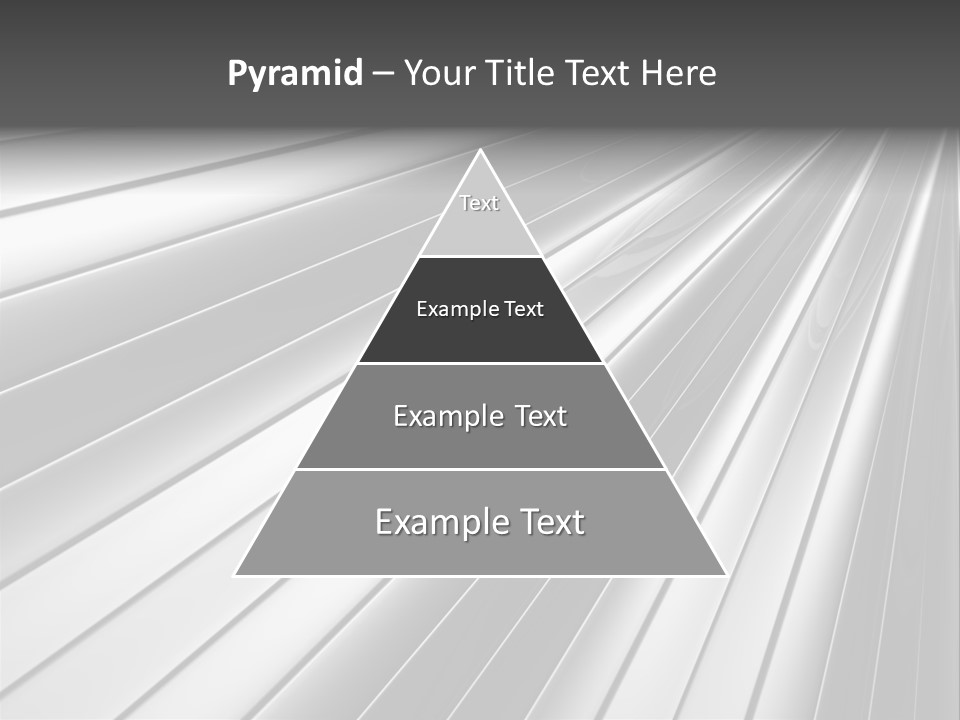 Pyramid – Your Title Text Here

Text

Example Text

Example Text

Example Text